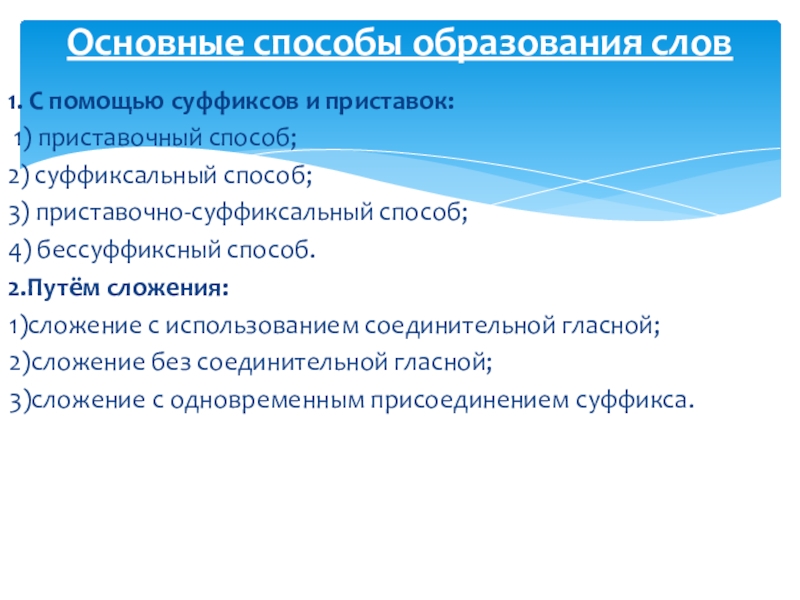 Основные способы образования слов

1. С помощью суффиксов и приставок:
1) приставочный способ;
2) суффиксальный способ;
3) приставочно-суффиксальный способ;
4) бессуффиксный способ.

2.Путём сложения:
1)сложение с использованием соединительной гласной;
2)сложение без соединительной гласной;
3)сложение с одновременным присоединением суффикса.